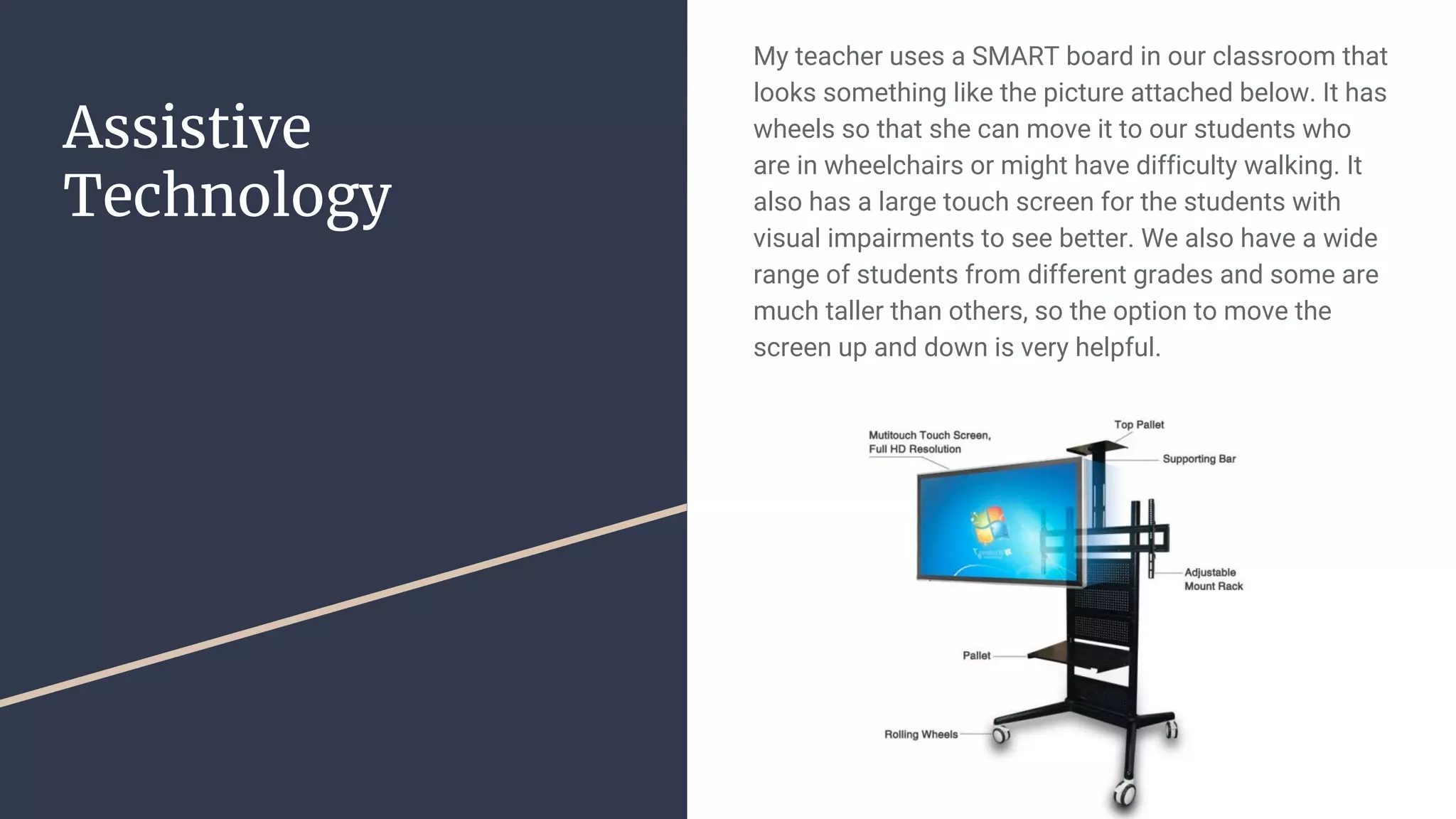 Assistive Technology

My teacher uses a SMART board in our classroom that looks something like the picture attached below. It has wheels so that she can move it to our students who are in wheelchairs or might have difficulty walking. It also has a large touch screen for the students with visual impairments to see better. We also have a wide range of students from different grades and some are much taller than others, so the option to move the screen up and down is very helpful.

Mutitouch Touch Screen, Full HD Resolution

Top Pallet

Supporting Bar

Adjustable Mount Rack

Pallet

Rolling Wheels